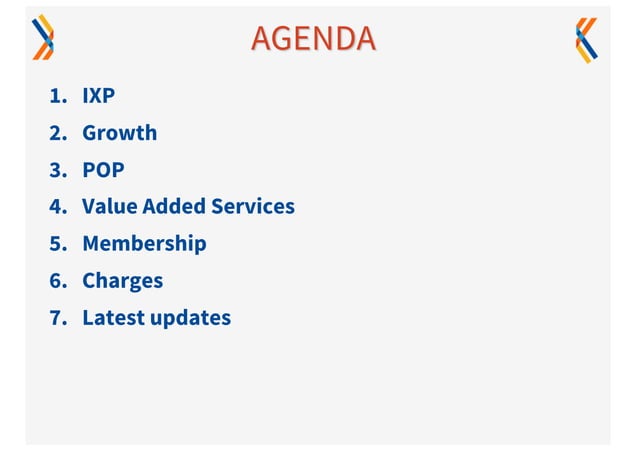 AGENDA

1. IXP
2. Growth
3. POP
4. Value Added Services
5. Membership
6. Charges
7. Latest updates